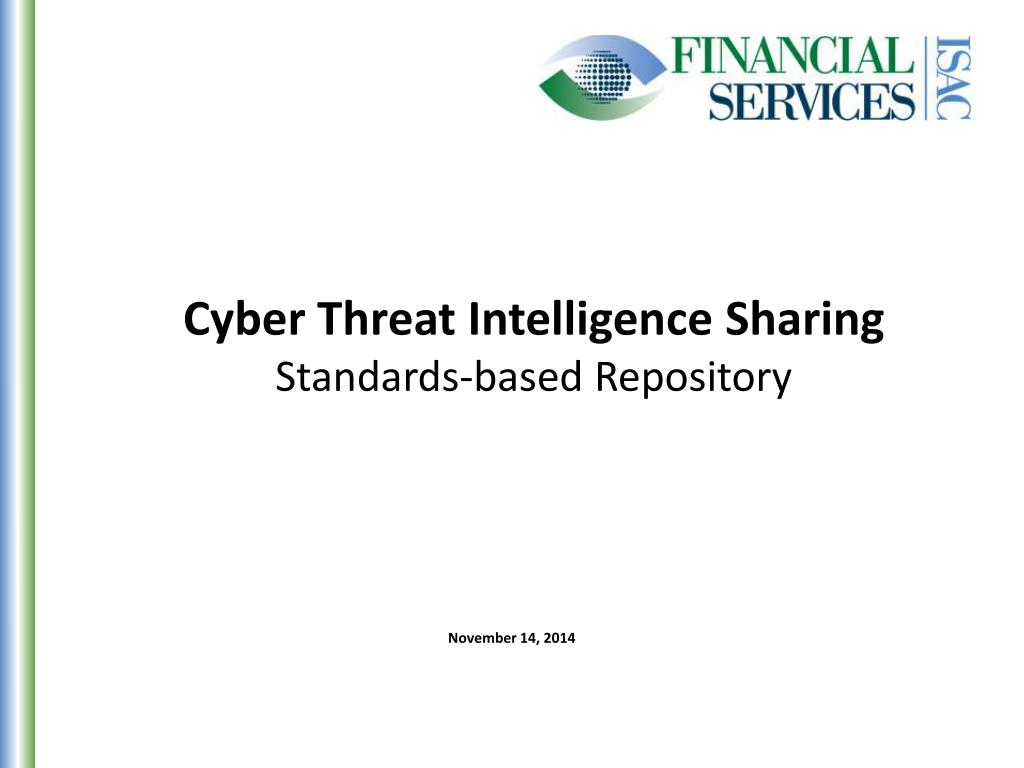 FINANCIAL SERVICES ISAC

Cyber Threat Intelligence Sharing
Standards-based Repository

November 14, 2014